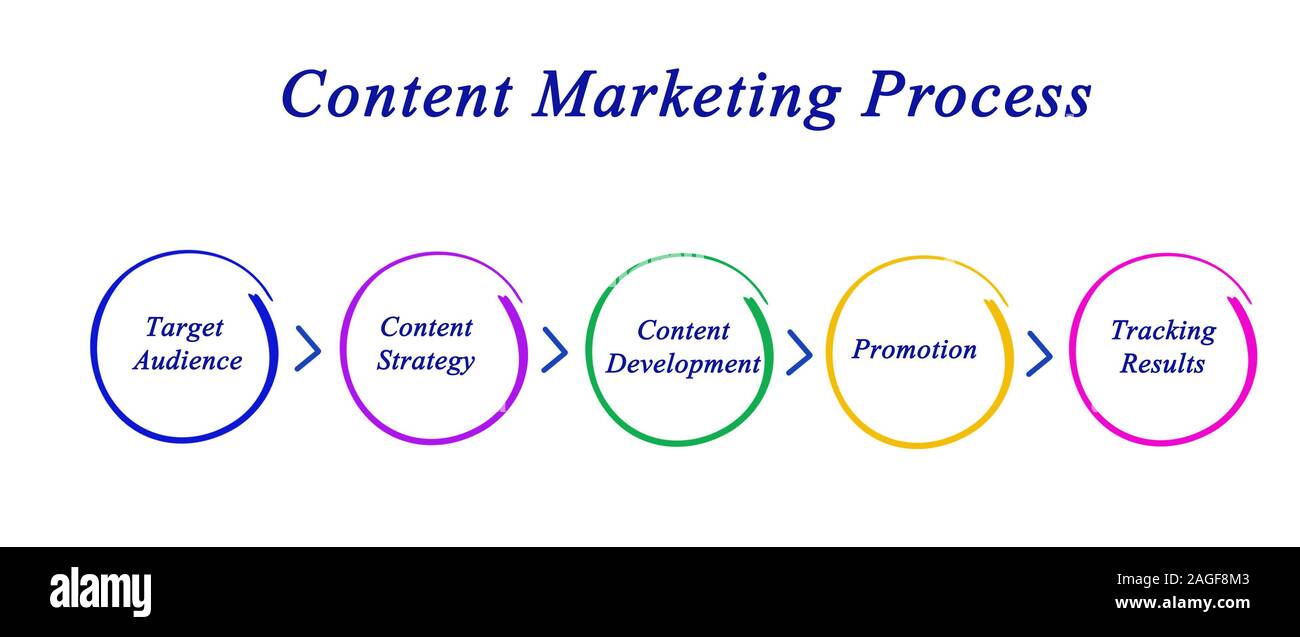 Content Marketing Process

Target Audience

Content Strategy

Content Development

Promotion

Tracking Results

alamy

2AGF8M3
www.alamy.com